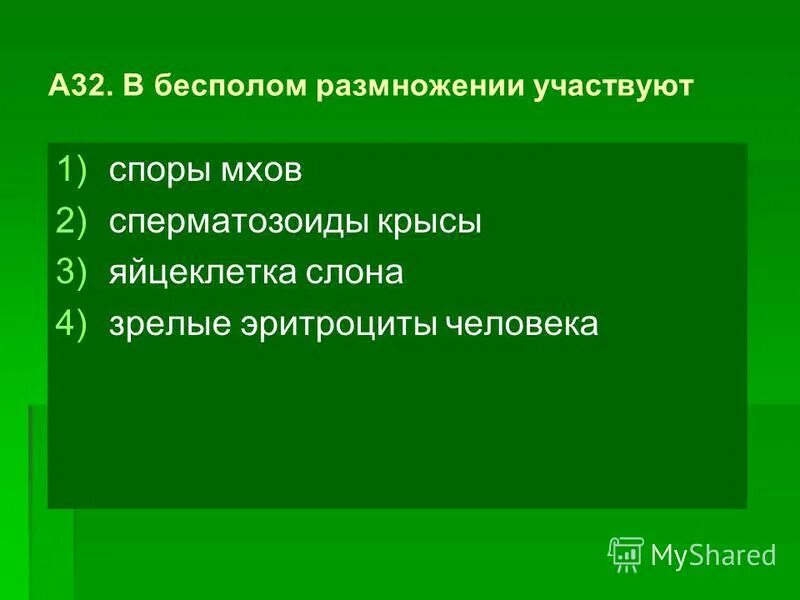 А32. В бесполом размножении участвуют

1) споры мхов
2) сперматозоиды крысы
3) яйцеклетка слона
4) зрелые эритроциты человека

MyShared